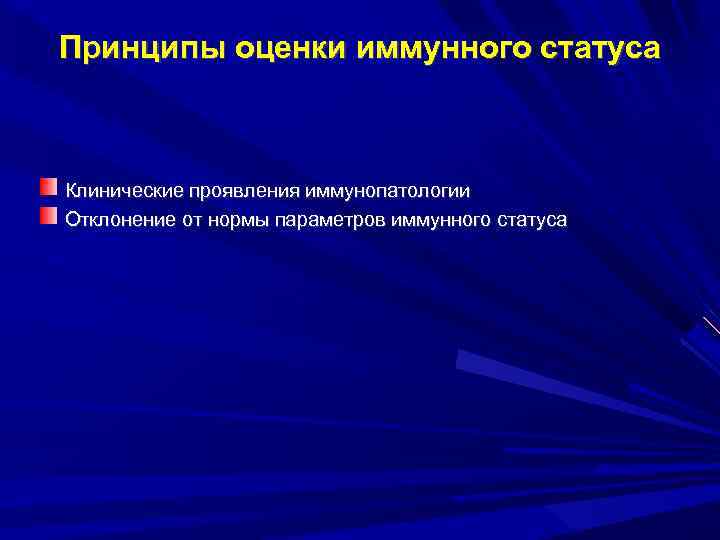 Принципы оценки иммунного статуса

Клинические проявления иммунопатологии
Отклонение от нормы параметров иммунного статуса